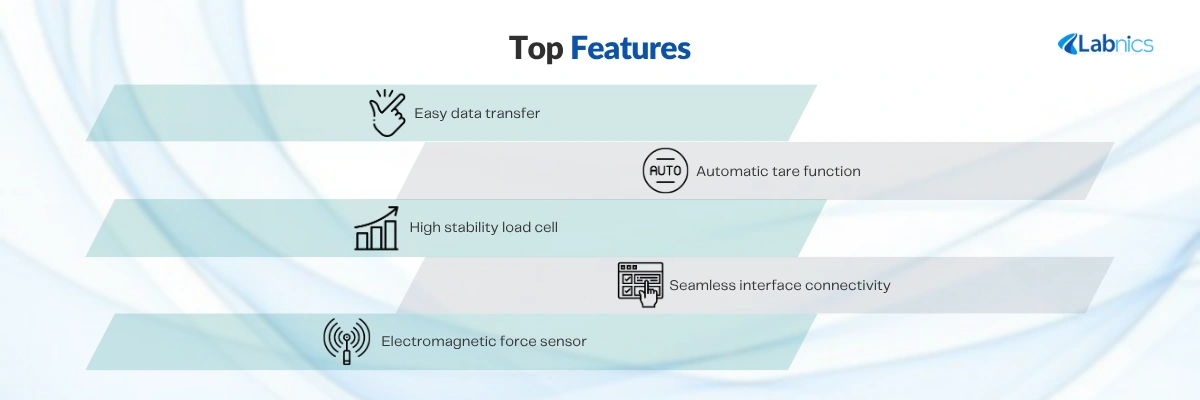 Top Features

Labnics

Easy data transfer

AUTO

Automatic tare function

High stability load cell

Seamless interface connectivity

Electromagnetic force sensor